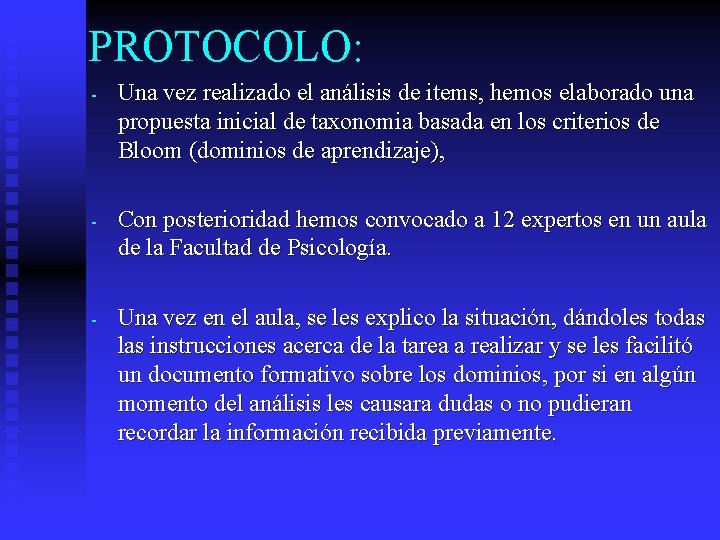 PROTOCOLO:

- Una vez realizado el análisis de items, hemos elaborado una propuesta inicial de taxonomia basada en los criterios de Bloom (dominios de aprendizaje),

- Con posterioridad hemos convocado a 12 expertos en un aula de la Facultad de Psicología.

- Una vez en el aula, se les explico la situación, dándoles todas las instrucciones acerca de la tarea a realizar y se les facilitó un documento formativo sobre los dominios, por si en algún momento del análisis les causara dudas o no pudieran recordar la información recibida previamente.